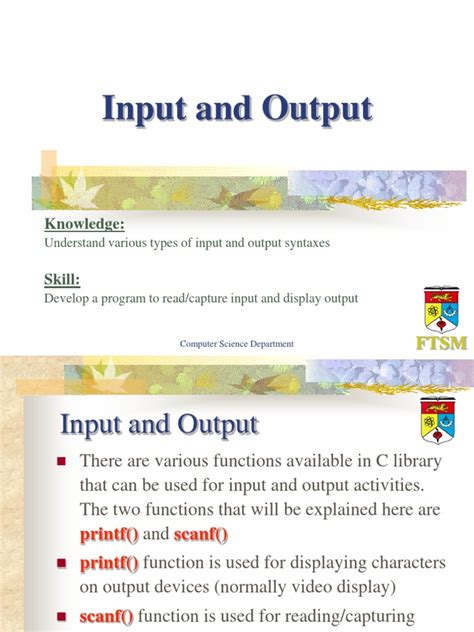 Input and Output

Knowledge:
Understand various types of input and output syntaxes

Skill:
Develop a program to read/capture input and display output

Computer Science Department

FTSM

Input and Output

- There are various functions available in C library that can be used for input and output activities. The two functions that will be explained here are printf() and scanf()
- printf() function is used for displaying characters on output devices (normally video display)
- scanf() function is used for reading/capturing